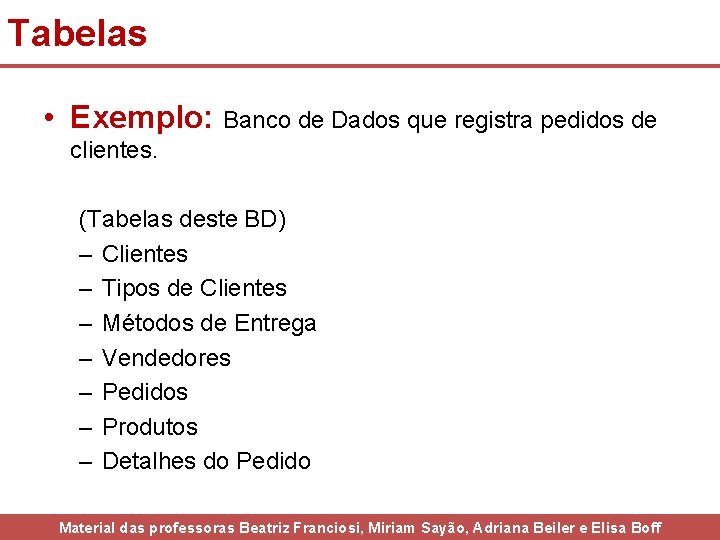 Tabelas

• Exemplo: Banco de Dados que registra pedidos de clientes.

(Tabelas deste BD)
– Clientes
– Tipos de Clientes
– Métodos de Entrega
– Vendedores
– Pedidos
– Produtos
– Detalhes do Pedido

Material das professoras Beatriz Franciosi, Miriam Sayão, Adriana Beiler e Elisa Boff